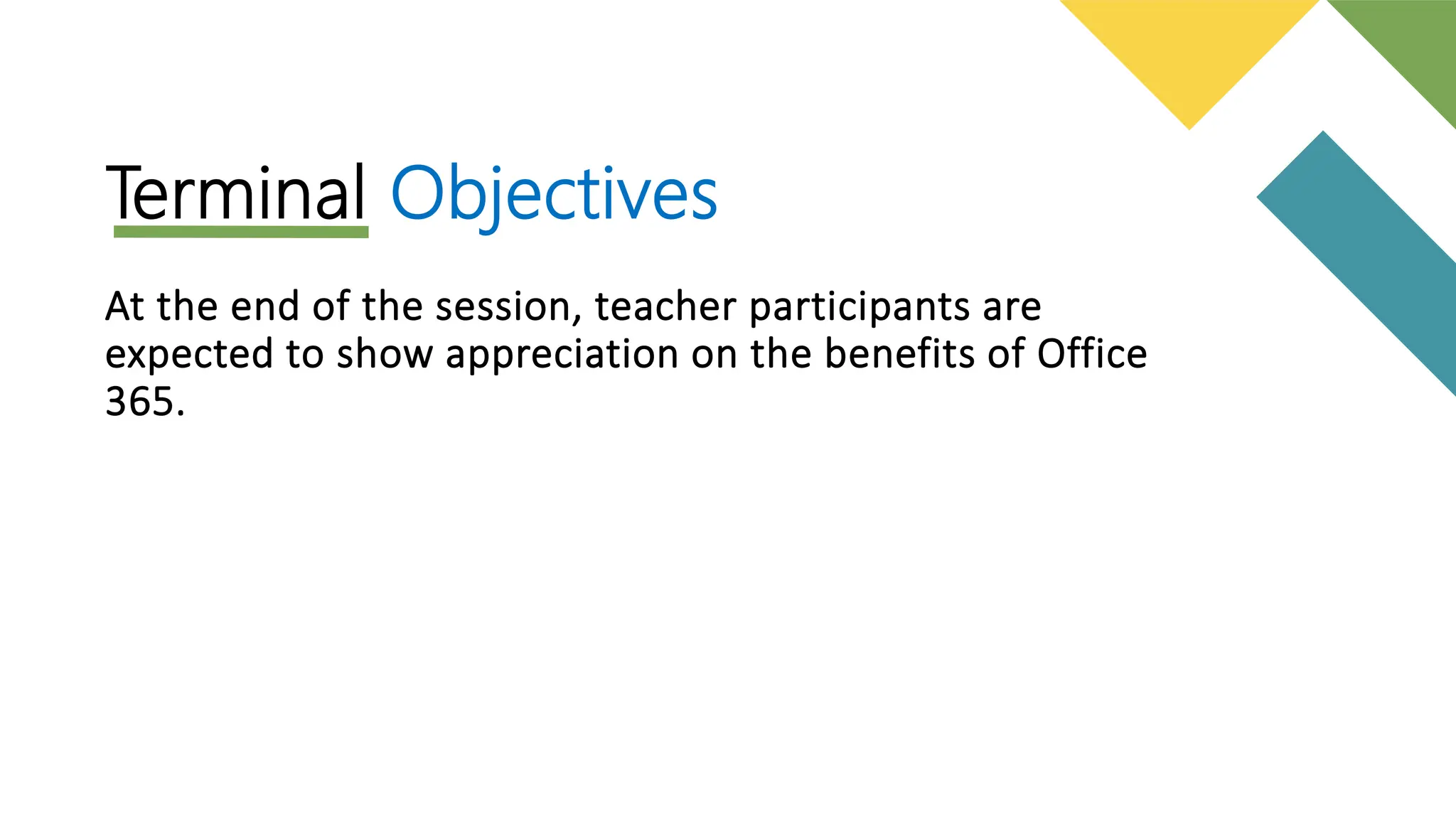 Terminal Objectives

At the end of the session, teacher participants are expected to show appreciation on the benefits of Office 365.